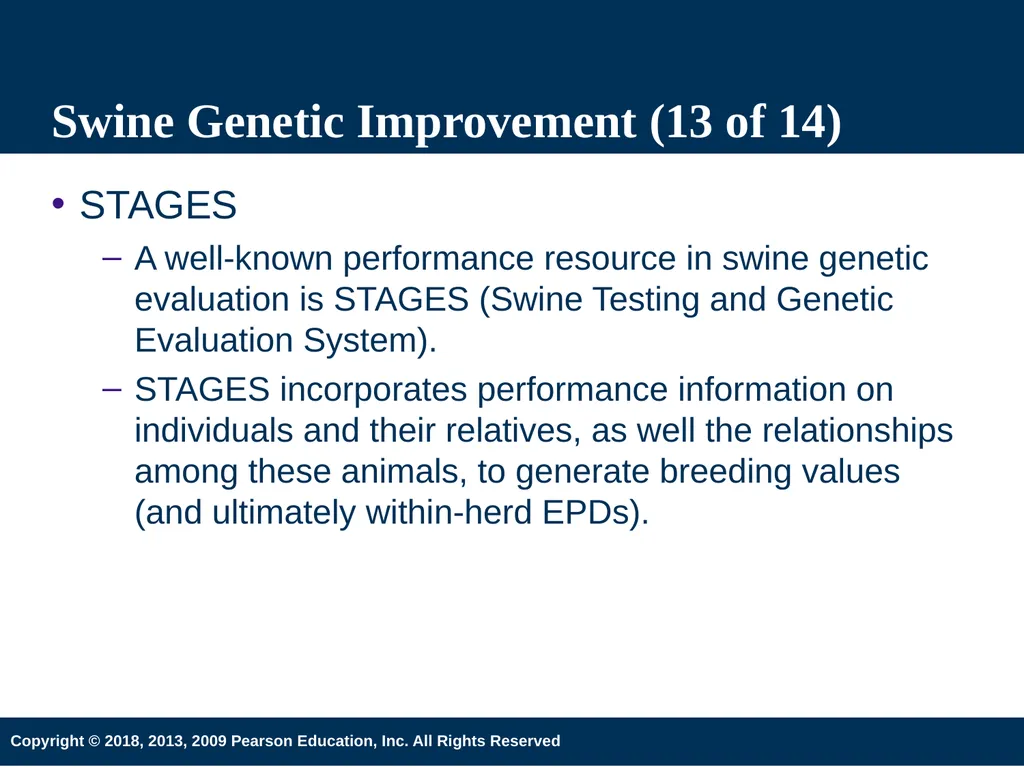 Swine Genetic Improvement (13 of 14)

• STAGES

– A well-known performance resource in swine genetic evaluation is STAGES (Swine Testing and Genetic Evaluation System).

– STAGES incorporates performance information on individuals and their relatives, as well the relationships among these animals, to generate breeding values (and ultimately within-herd EPDs).

Copyright © 2018, 2013, 2009 Pearson Education, Inc. All Rights Reserved